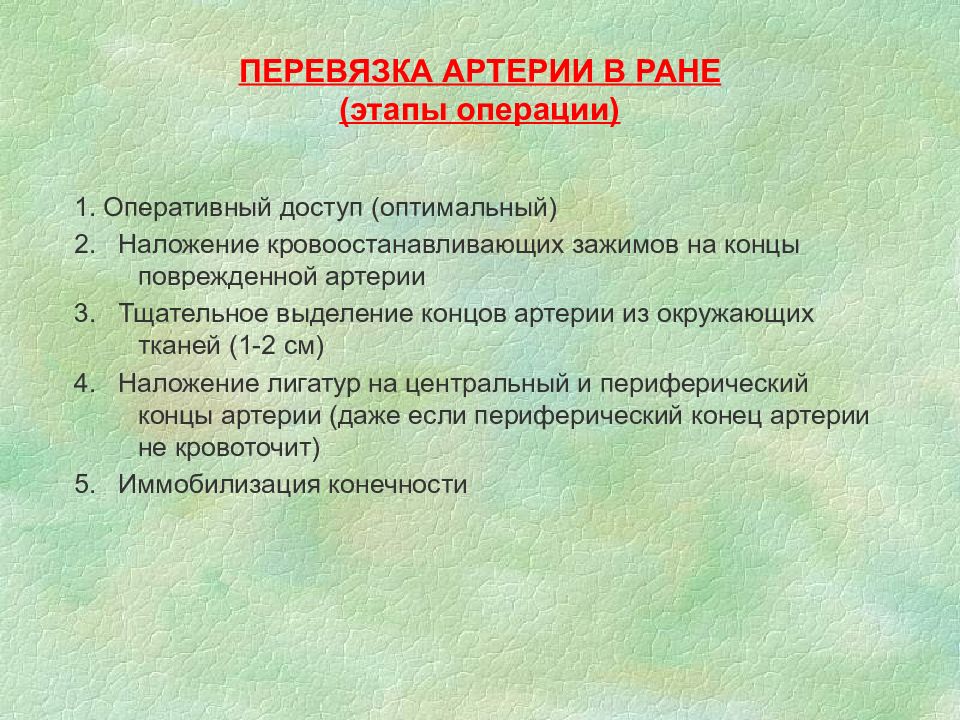 ПЕРЕВЯЗКА АРТЕРИИ В РАНЕ
(этапы операции)

1. Оперативный доступ (оптимальный)
2. Наложение кровоостанавливающих зажимов на концы поврежденной артерии
3. Тщательное выделение концов артерии из окружающих тканей (1-2 см)
4. Наложение лигатур на центральный и периферический концы артерии (даже если периферический конец артерии не кровоточит)
5. Иммобилизация конечности